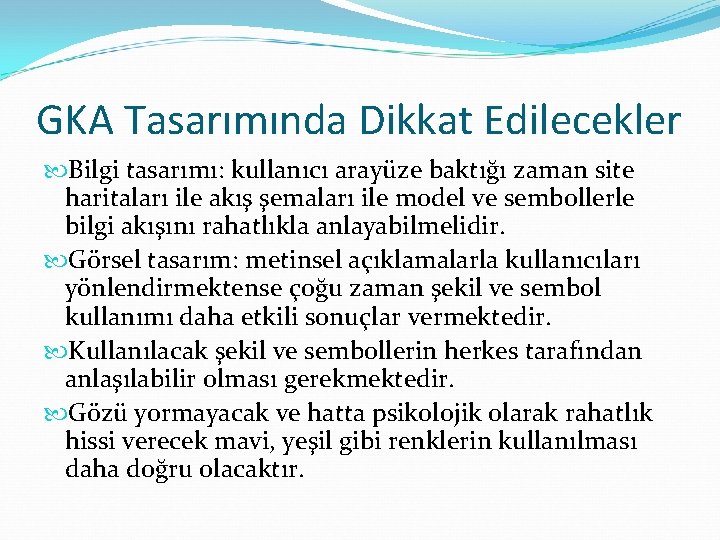 GKA Tasarımında Dikkat Edilecekler

Bilgi tasarımı: kullanıcı arayüze baktığı zaman site haritaları ile akış şemaları ile model ve sembollerle bilgi akışını rahatlıkla anlayabilmelidir.

Görsel tasarım: metinsel açıklamalarla kullanıcıları yönlendirmektense çoğu zaman şekil ve sembol kullanımı daha etkili sonuçlar vermektedir.

Kullanılacak şekil ve sembollerin herkes tarafından anlaşılabilir olması gerekmektedir.

Gözü yormayacak ve hatta psikolojik olarak rahatlık hissi verecek mavi, yeşil gibi renklerin kullanılması daha doğru olacaktır.